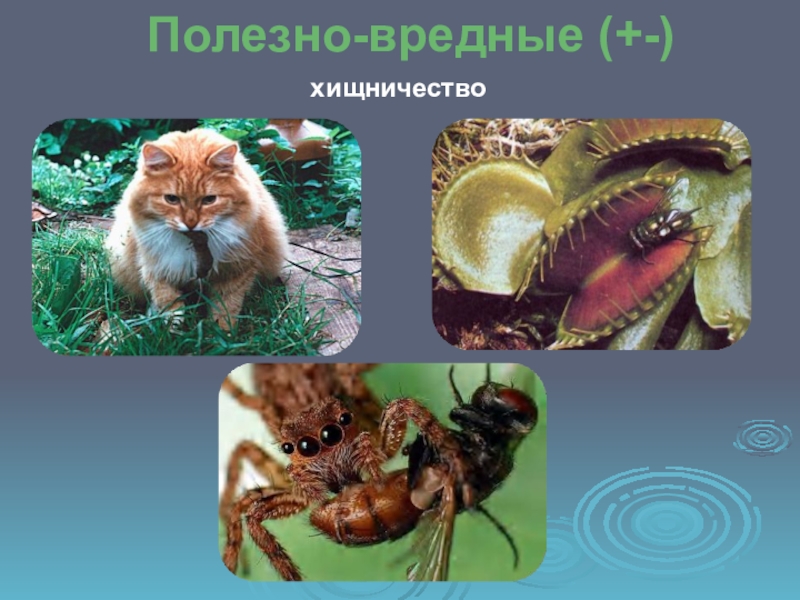 Полезно-вредные (+-)

хищничество